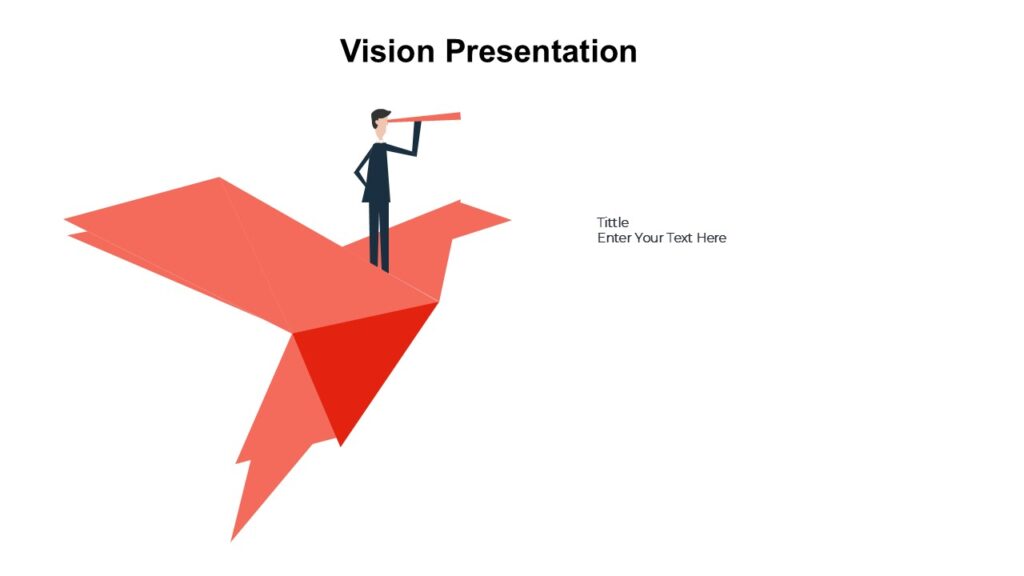 Vision Presentation

Tittle
Enter Your Text Here